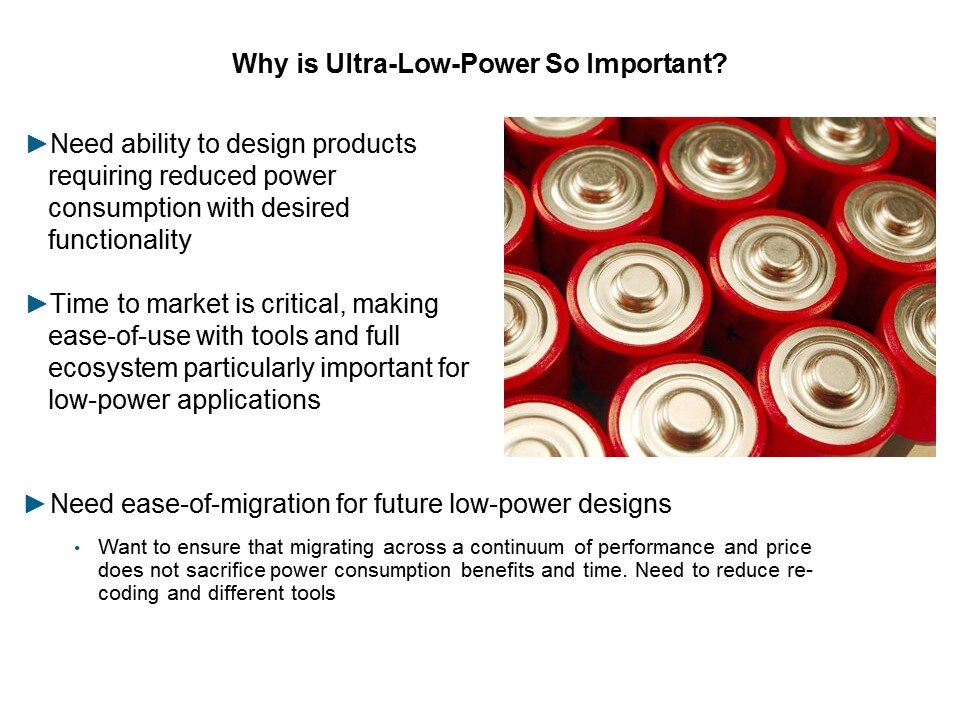 Why is Ultra-Low-Power So Important?

►Need ability to design products requiring reduced power consumption with desired functionality

►Time to market is critical, making ease-of-use with tools and full ecosystem particularly important for low-power applications

►Need ease-of-migration for future low-power designs

• Want to ensure that migrating across a continuum of performance and price does not sacrifice power consumption benefits and time. Need to reduce re-coding and different tools